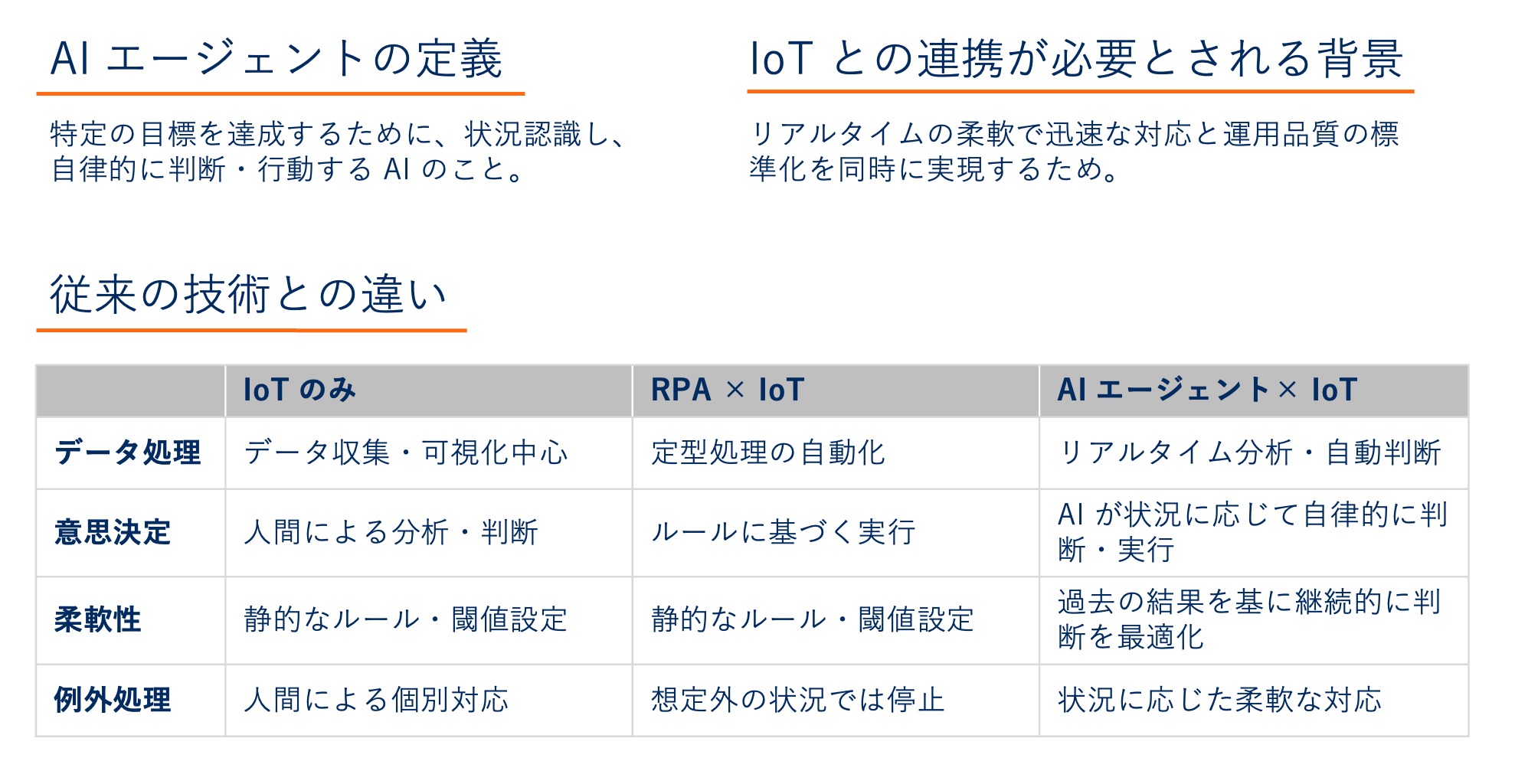 AI エージェントの定義

特定の目標を達成するために、状況認識し、自律的に判断・行動する AI のこと。

IoT との連携が必要とされる背景

リアルタイムの柔軟で迅速な対応と運用品質の標準化を同時に実現するため。

従来の技術との違い

| | IoT のみ | RPA × IoT | AI エージェント × IoT |
|---|---|---|---|
| データ処理 | データ収集・可視化中心 | 定型処理の自動化 | リアルタイム分析・自動判断 |
| 意思決定 | 人間による分析・判断 | ルールに基づく実行 | AI が状況に応じて自律的に判断・実行 |
| 柔軟性 | 静的なルール・閾値設定 | 静的なルール・閾値設定 | 過去の結果を基に継続的に判断を最適化 |
| 例外処理 | 人間による個別対応 | 想定外の状況では停止 | 状況に応じた柔軟な対応 |